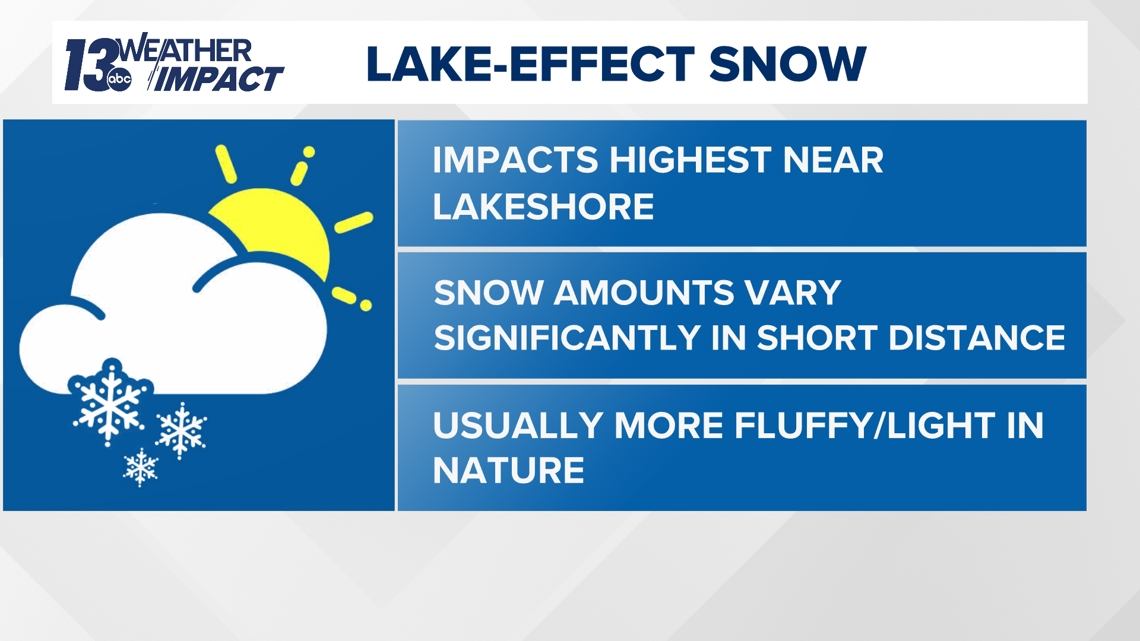 13 abc WEATHER IMPACT

LAKE-EFFECT SNOW

IMPACTS HIGHEST NEAR LAKESHORE

SNOW AMOUNTS VARY SIGNIFICANTLY IN SHORT DISTANCE

USUALLY MORE FLUFFY/LIGHT IN NATURE